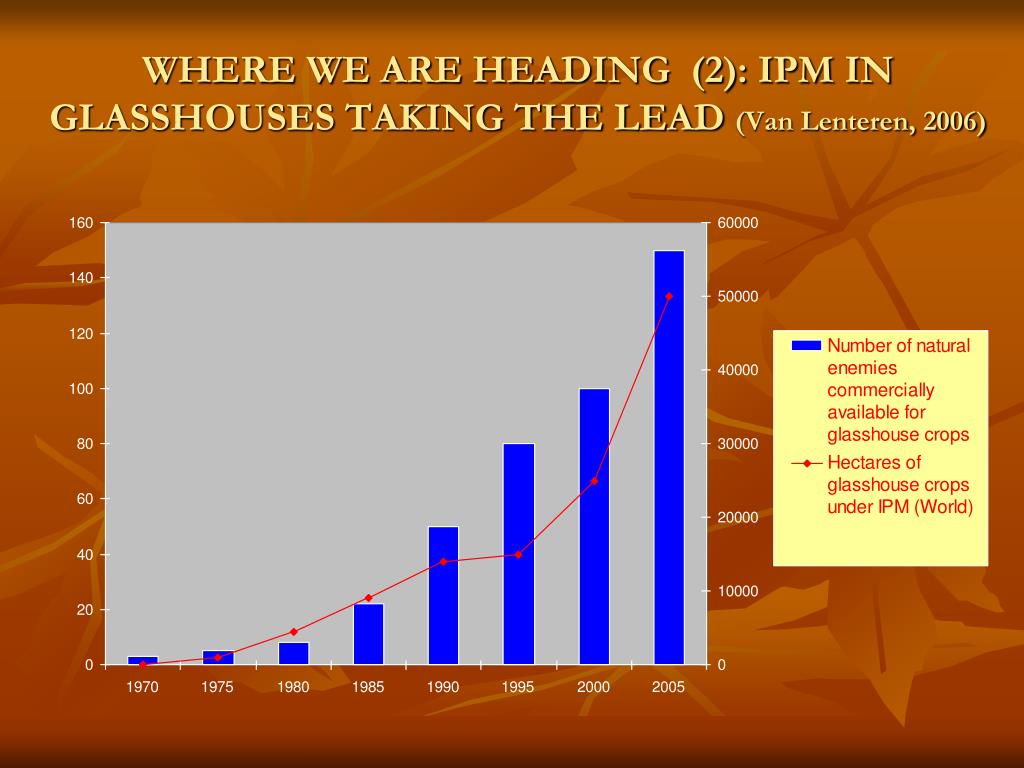 WHERE WE ARE HEADING (2): IPM IN GLASSHOUSES TAKING THE LEAD (Van Lenteren, 2006)

160
140
120
100
80
60
40
20
0

60000
50000
40000
30000
20000
10000
0

1970 1975 1980 1985 1990 1995 2000 2005

Number of natural enemies commercially available for glasshouse crops

Hectares of glasshouse crops under IPM (World)